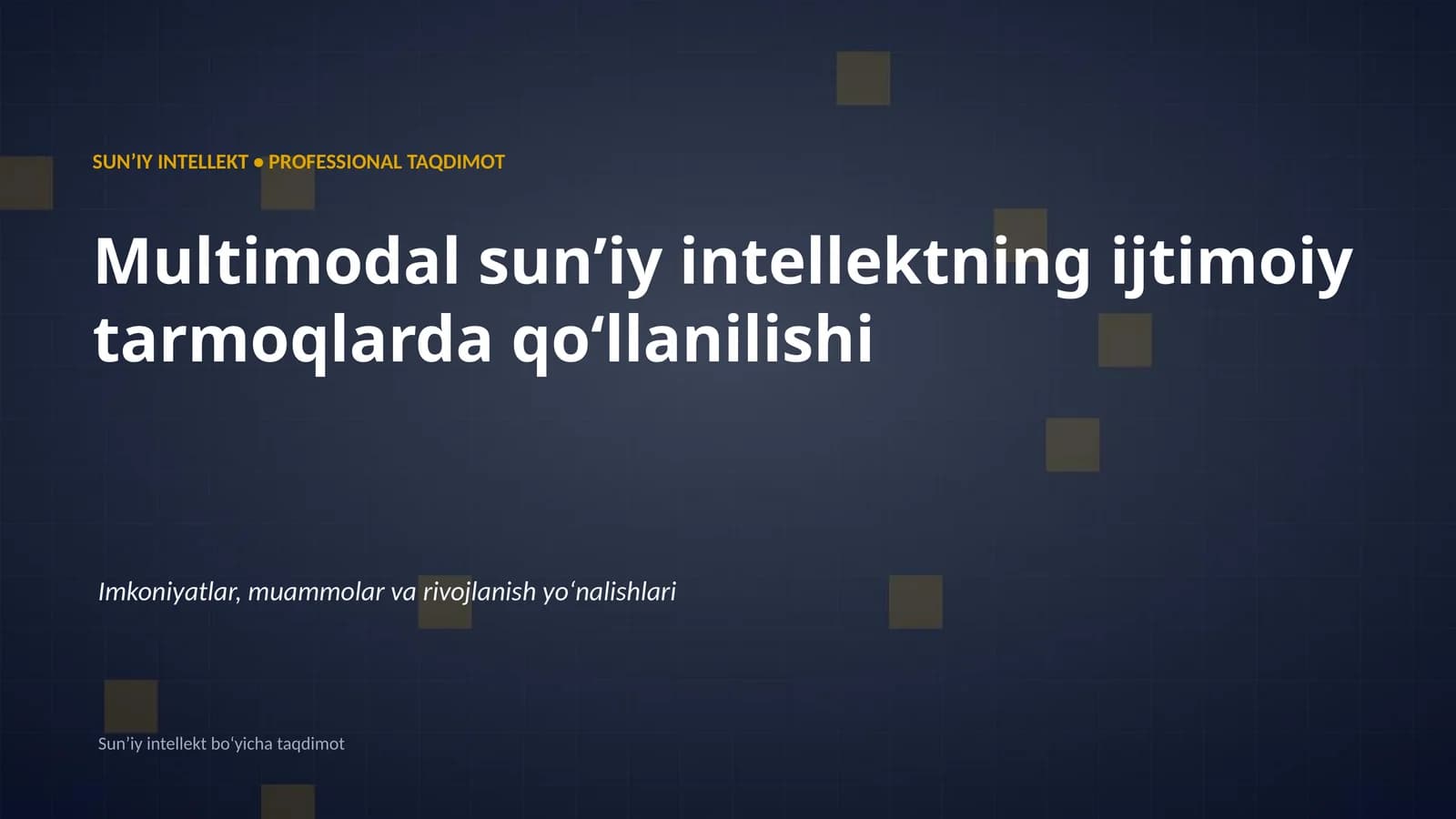 SUN’IY INTELLEKT ● PROFESSIONAL TAQDIMOT

Multimodal sun’iy intellektning ijtimoiy tarmoqlarda qo‘llanilishi

Imkoniyatlar, muammolar va rivojlanish yo‘nalishlari

Sun’iy intellekt bo‘yicha taqdimot